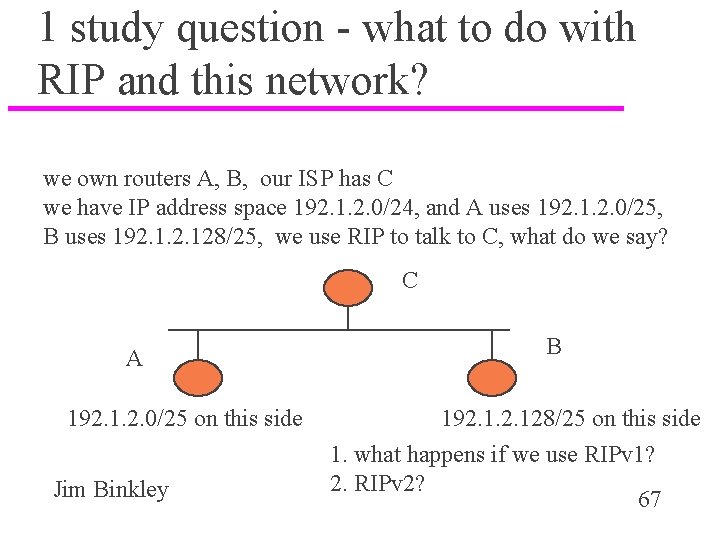 1 study question - what to do with RIP and this network?

we own routers A, B, our ISP has C
we have IP address space 192.1.2.0/24, and A uses 192.1.2.0/25, B uses 192.1.2.128/25, we use RIP to talk to C, what do we say?

C

A

B

192.1.2.0/25 on this side

192.1.2.128/25 on this side

1. what happens if we use RIPv1?
2. RIPv2?

Jim Binkley

67